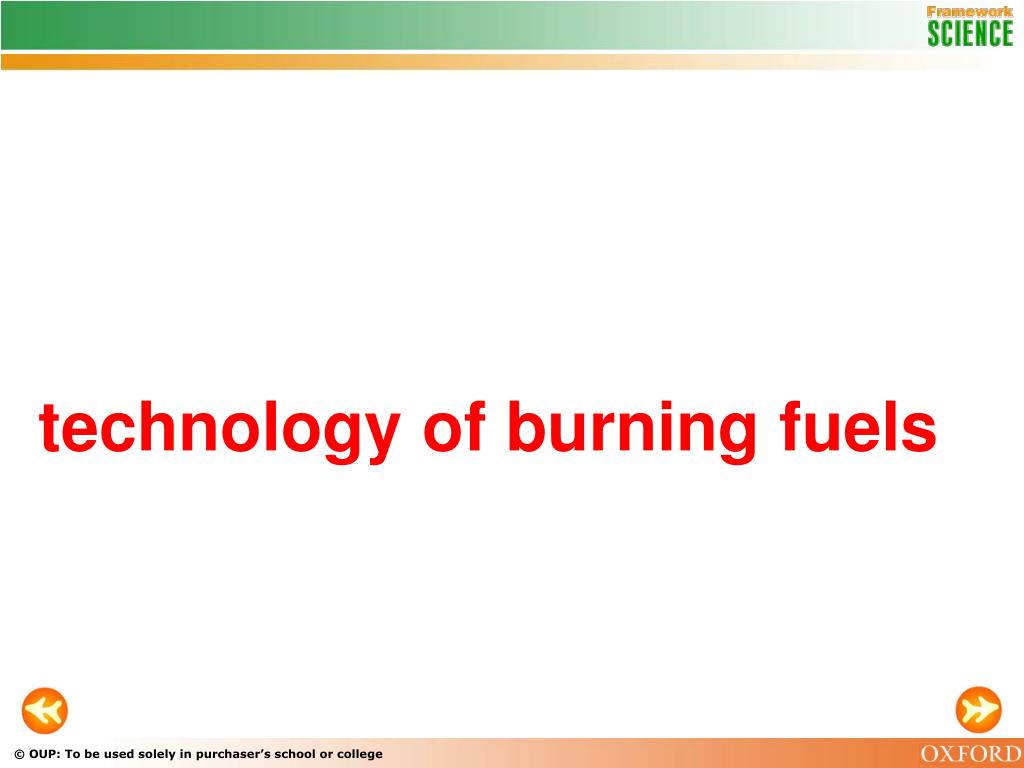 Framework
SCIENCE

technology of burning fuels

© OUP: To be used solely in purchaser's school or college

OXFORD